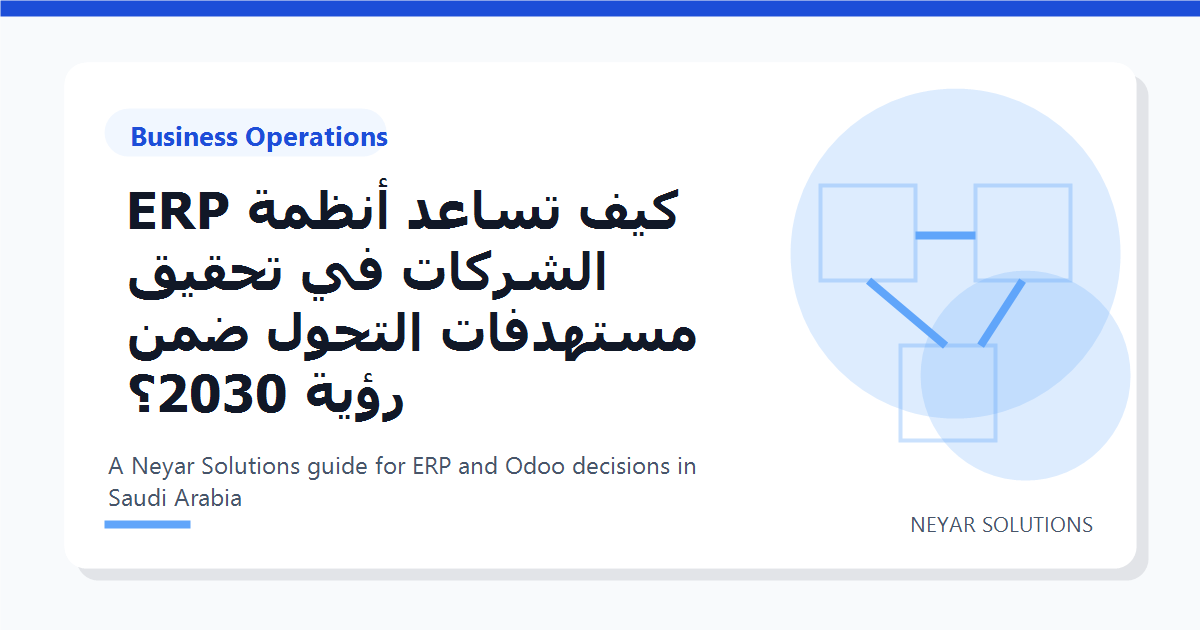 Business Operations

كيف تساعد أنظمة ERP الشركات في تحقيق مستهدفات التحول ضمن رؤية 2030؟

A Neyar Solutions guide for ERP and Odoo decisions in Saudi Arabia

NEYAR SOLUTIONS